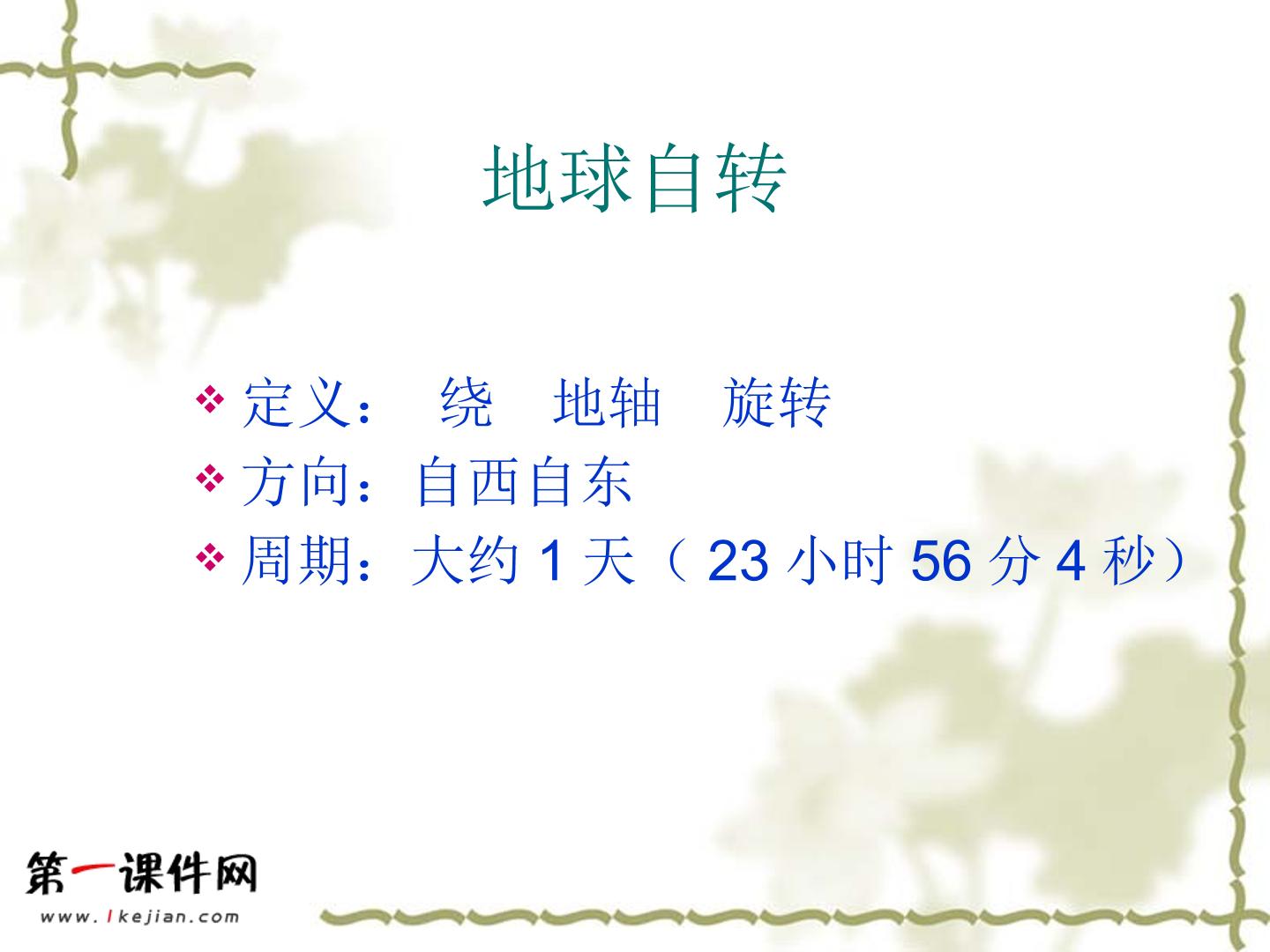 地球自转

❖ 定义： 绕 地轴 旋转
❖ 方向：自西自东
❖ 周期：大约1天（23小时56分4秒）

第一课件网
www.1kejian.com